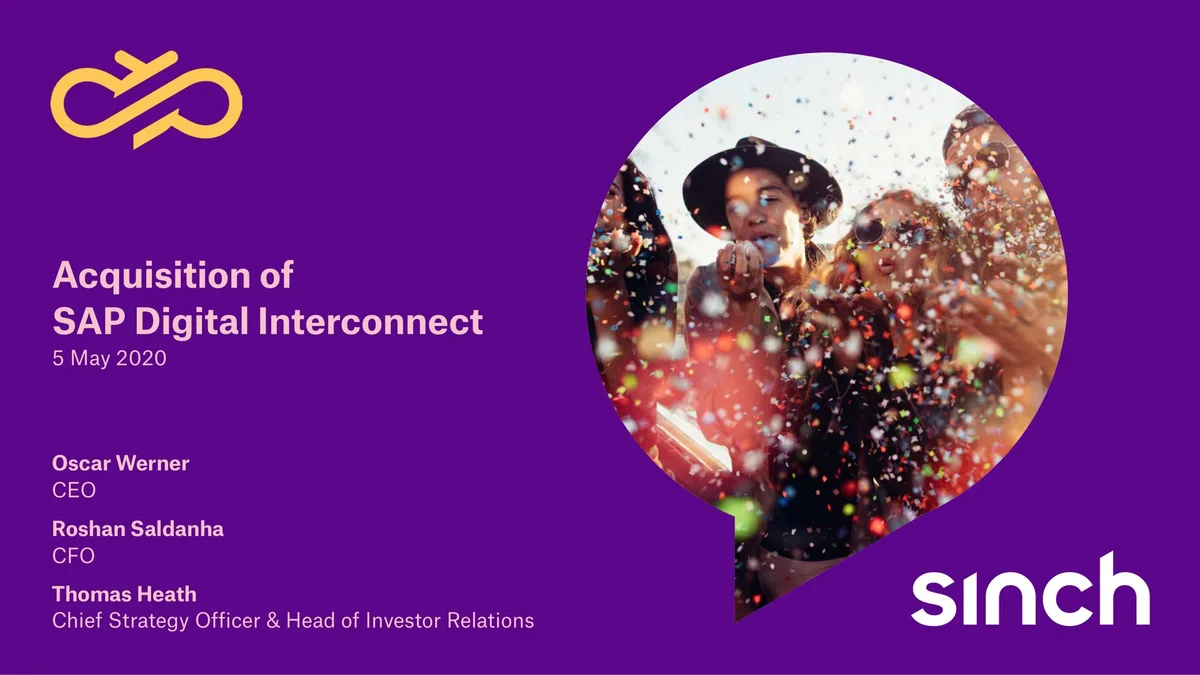 Acquisition of
SAP Digital Interconnect
5 May 2020

Oscar Werner
CEO

Roshan Saldanha
CFO

Thomas Heath
Chief Strategy Officer & Head of Investor Relations

sinch